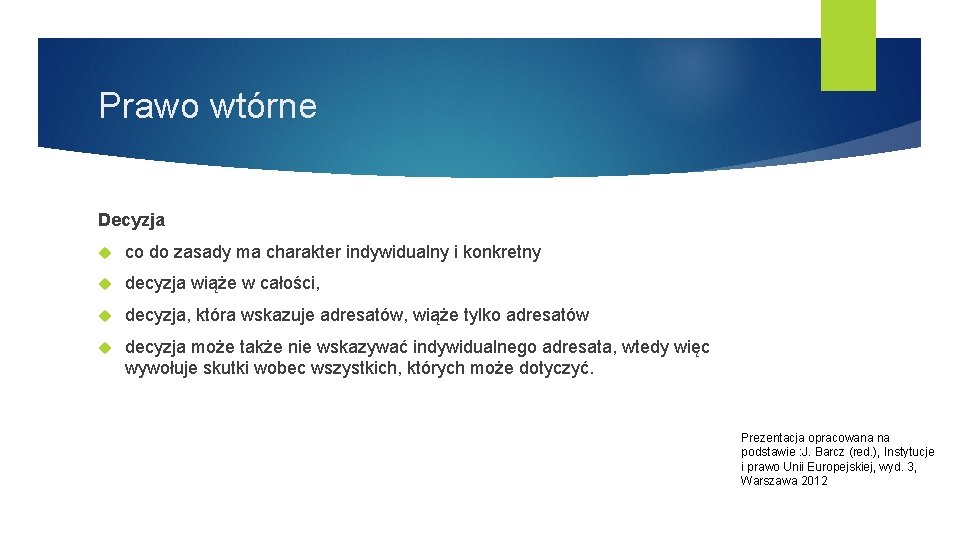 Prawo wtórne

Decyzja

co do zasady ma charakter indywidualny i konkretny

decyzja wiąże w całości,

decyzja, która wskazuje adresatów, wiąże tylko adresatów

decyzja może także nie wskazywać indywidualnego adresata, wtedy więc wywołuje skutki wobec wszystkich, których może dotyczyć.

Prezentacja opracowana na podstawie :J. Barcz (red.), Instytucje i prawo Unii Europejskiej, wyd. 3, Warszawa 2012